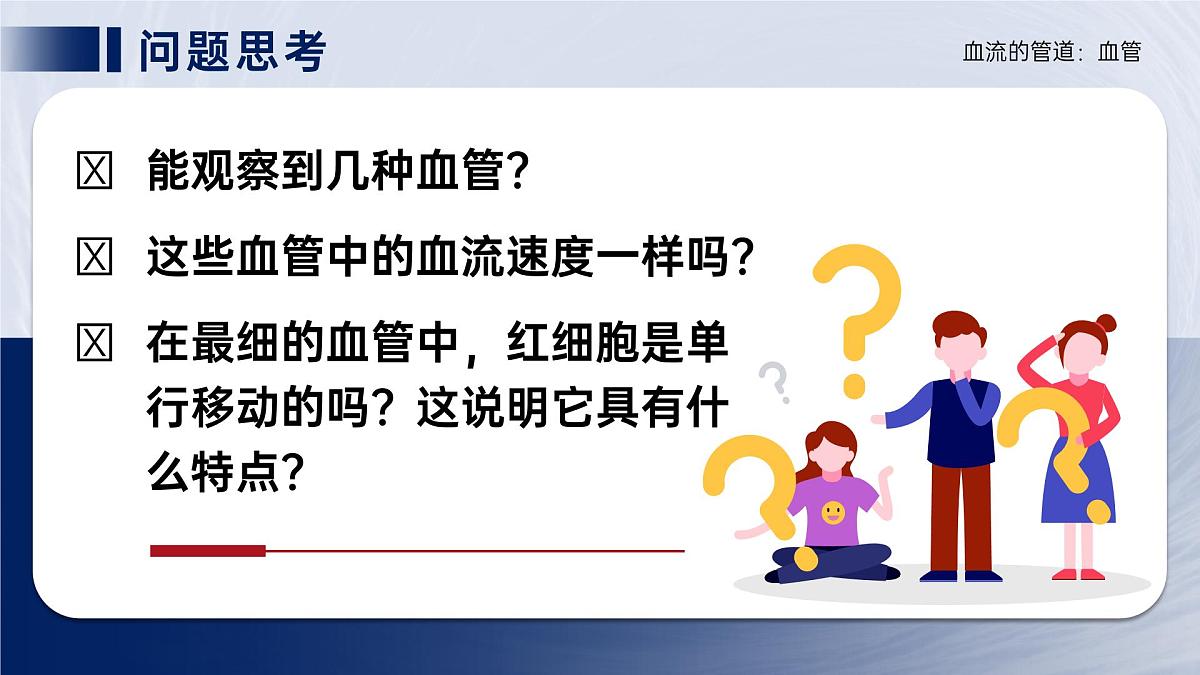 问题思考

血流的管道：血管

☒ 能观察到几种血管？

☒ 这些血管中的血流速度一样吗？

☒ 在最细的血管中，红细胞是单行移动的吗？这说明它具有什么特点？